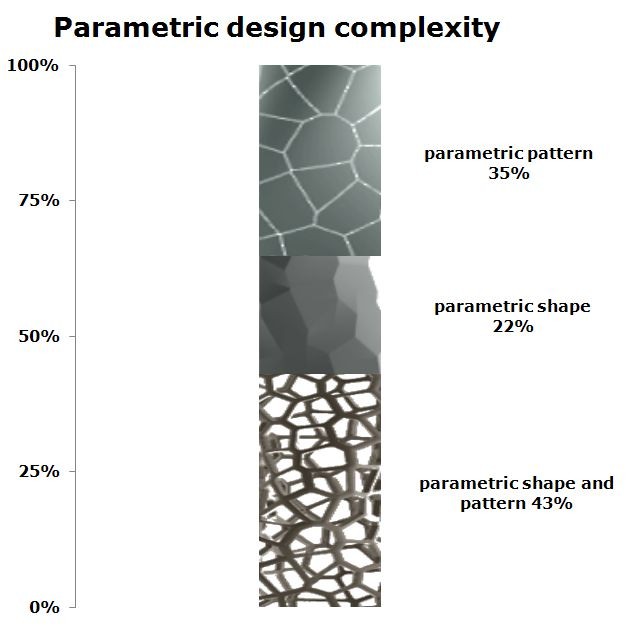 Parametric design complexity

100%

75%

50%

25%

0%

parametric pattern 35%

parametric shape 22%

parametric shape and pattern 43%